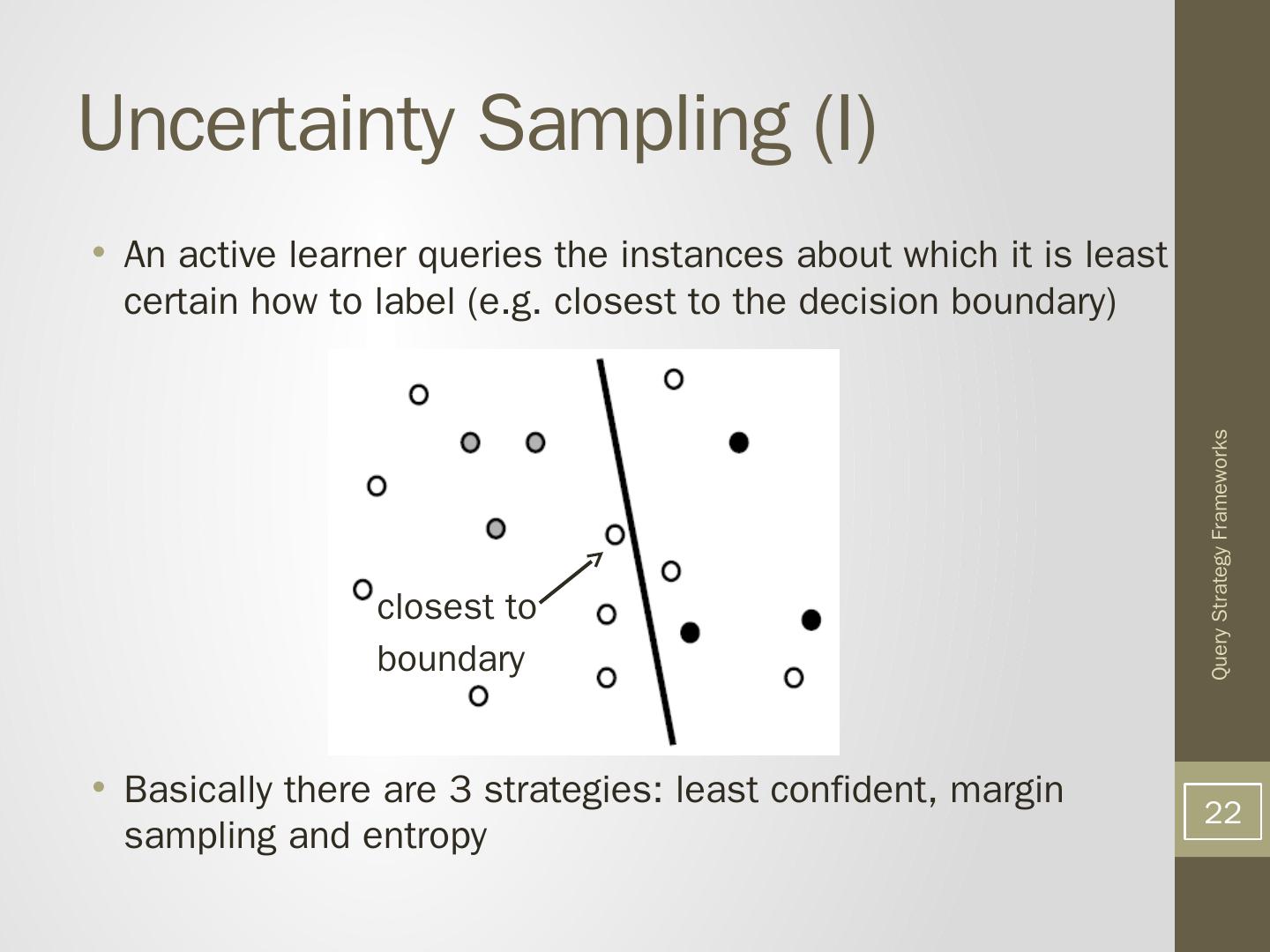 Uncertainty Sampling (I)

• An active learner queries the instances about which it is least certain how to label (e.g. closest to the decision boundary)

closest to boundary

• Basically there are 3 strategies: least confident, margin sampling and entropy

Query Strategy Frameworks

22